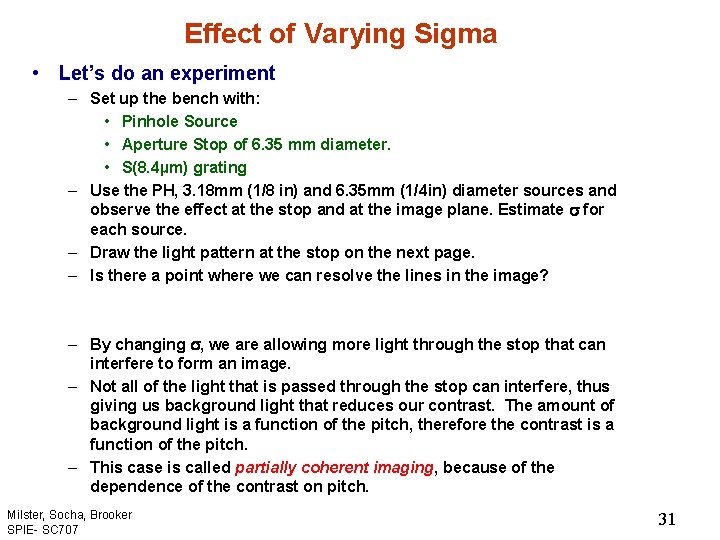 Effect of Varying Sigma

• Let's do an experiment

– Set up the bench with:

• Pinhole Source

• Aperture Stop of 6.35 mm diameter.

• S(8.4μm) grating

– Use the PH, 3.18mm (1/8 in) and 6.35mm (1/4in) diameter sources and observe the effect at the stop and at the image plane. Estimate $\sigma$ for each source.

– Draw the light pattern at the stop on the next page.

– Is there a point where we can resolve the lines in the image?

– By changing $\sigma$, we are allowing more light through the stop that can interfere to form an image.

– Not all of the light that is passed through the stop can interfere, thus giving us background light that reduces our contrast. The amount of background light is a function of the pitch, therefore the contrast is a function of the pitch.

– This case is called partially coherent imaging, because of the dependence of the contrast on pitch.

Milster, Socha, Brooker
SPIE- SC707

31